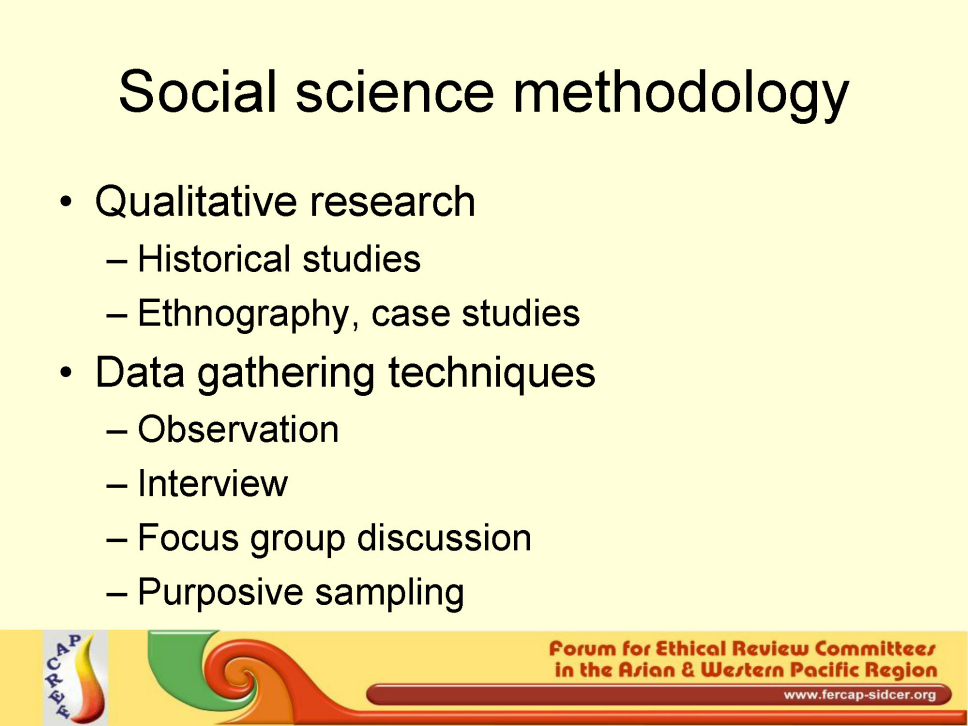 Social science methodology

• Qualitative research
– Historical studies
– Ethnography, case studies
• Data gathering techniques
– Observation
– Interview
– Focus group discussion
– Purposive sampling

FERCAP

Forum for Ethical Review Committees in the Asian & Western Pacific Region

www.fercap-sidcer.org